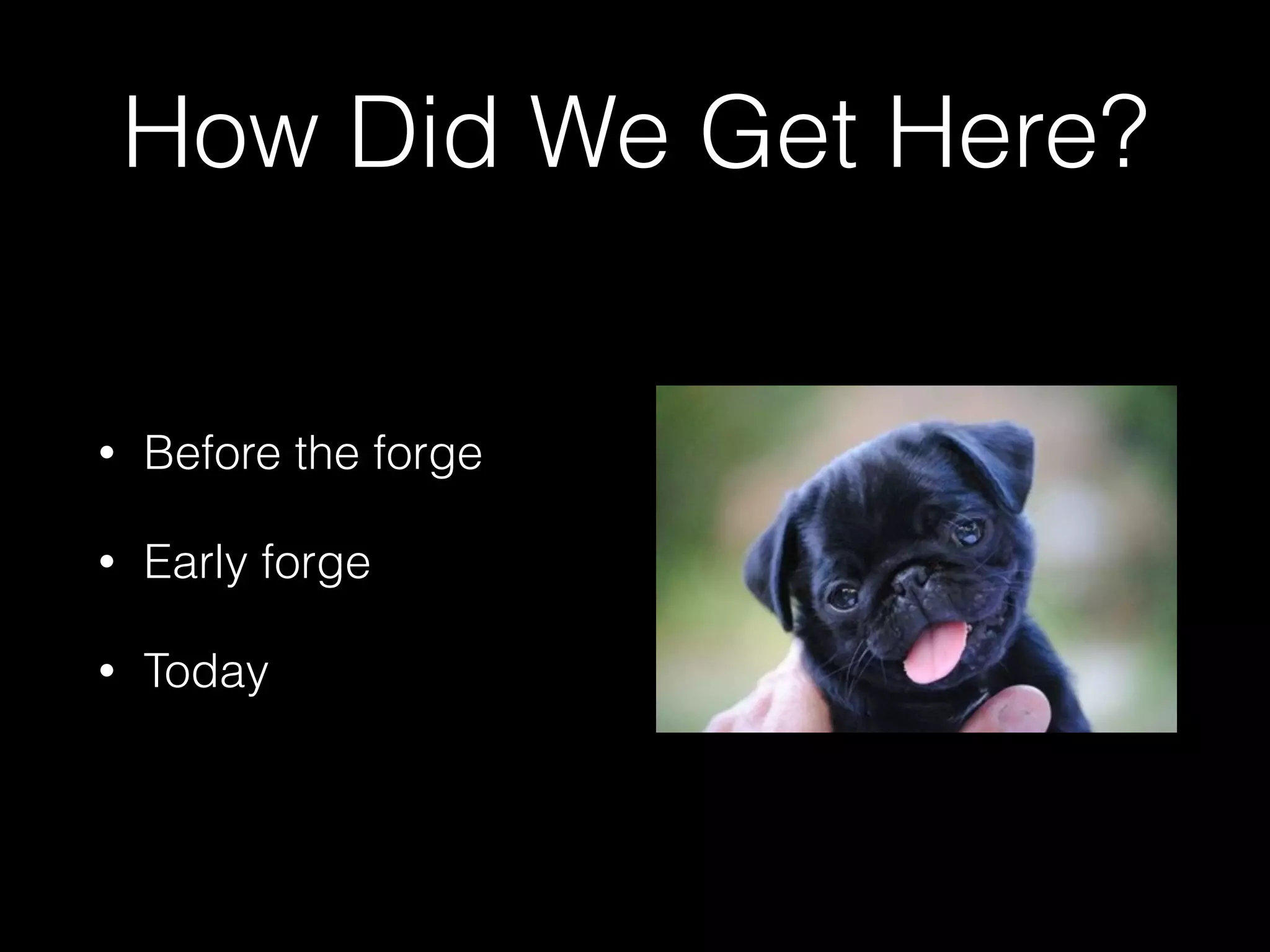 How Did We Get Here?

• Before the forge
• Early forge
• Today